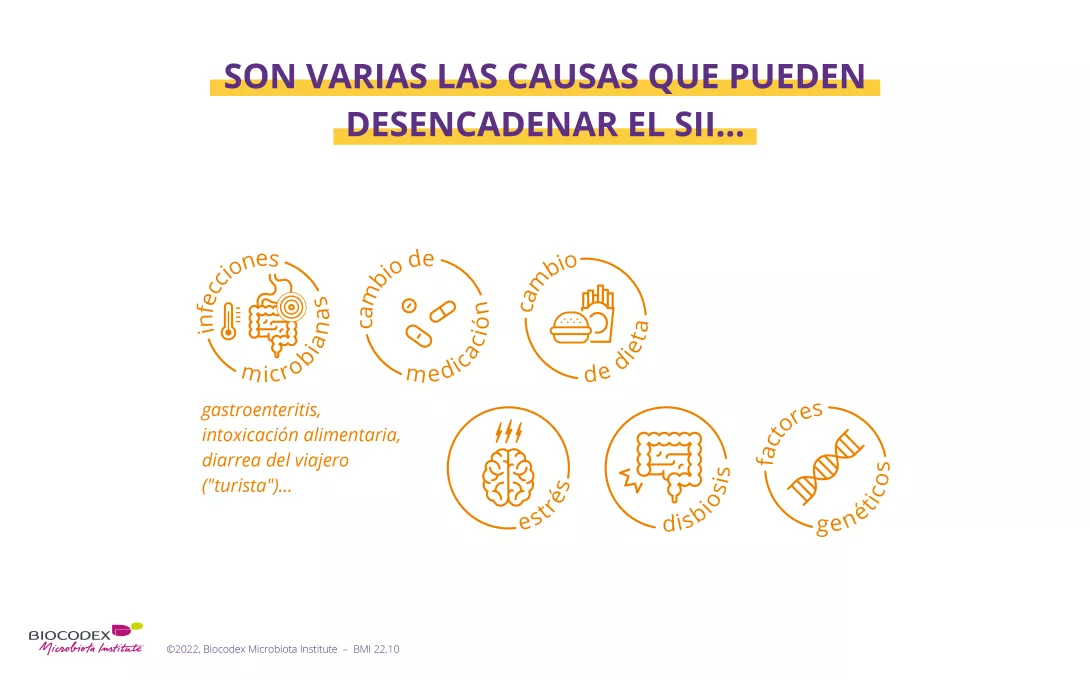 SON VARIAS LAS CAUSAS QUE PUEDEN DESENCADENAR EL SII...

infecciones microbianas

cambio de medicación

cambio de dieta

gastroenteritis, intoxicación alimentaria, diarrea del viajero ("turista")...

estrés

disbiosis

factores genéticos

BIOCODEX Microbiota Institute

©2022, Biocodex Microbiota Institute – BMI 22.10